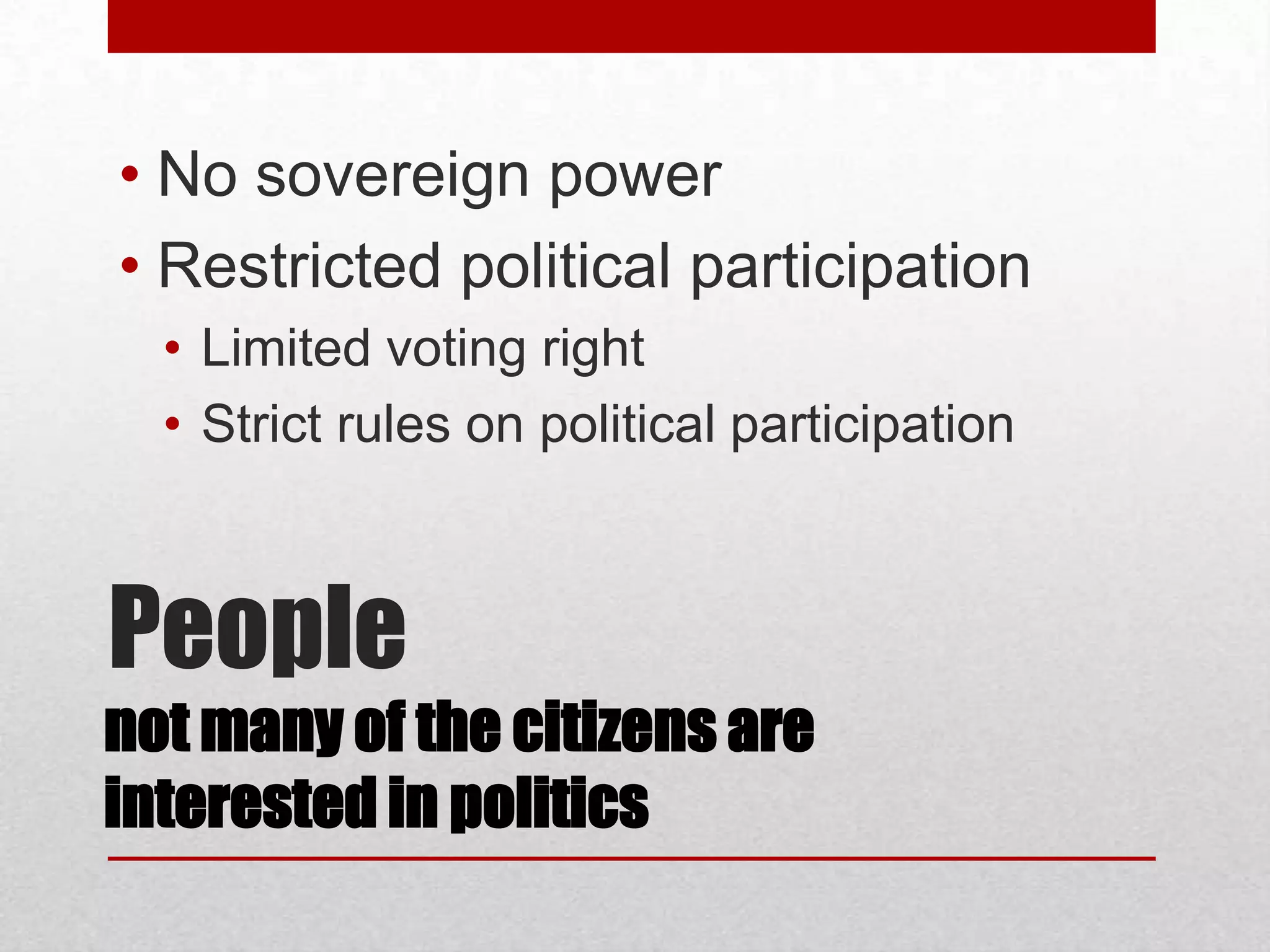 • No sovereign power
• Restricted political participation
  • Limited voting right
  • Strict rules on political participation

People
not many of the citizens are interested in politics